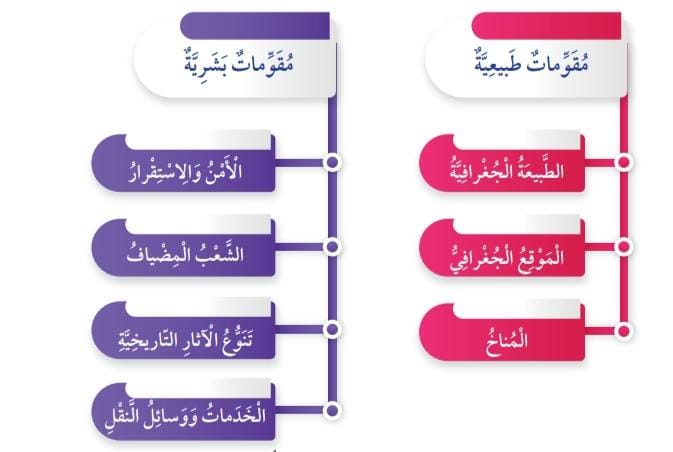 مُقَوِّماتٌ طَبيعِيَّةٌ

الطَّبيعَةُ الْجُغْرافِيَّةُ

الْمَوْقِعُ الْجُغْرافِيُّ

الْمُناخُ

مُقَوِّماتٌ بَشَرِيَّةٌ

الْأَمْنُ وَالِاسْتِقْرارُ

الشَّعْبُ الْمِضْيافُ

تَنَوُّعُ الْآثارِ التّاريخِيَّةِ

الْخَدَماتُ وَوَسائِلُ النَّقْلِ